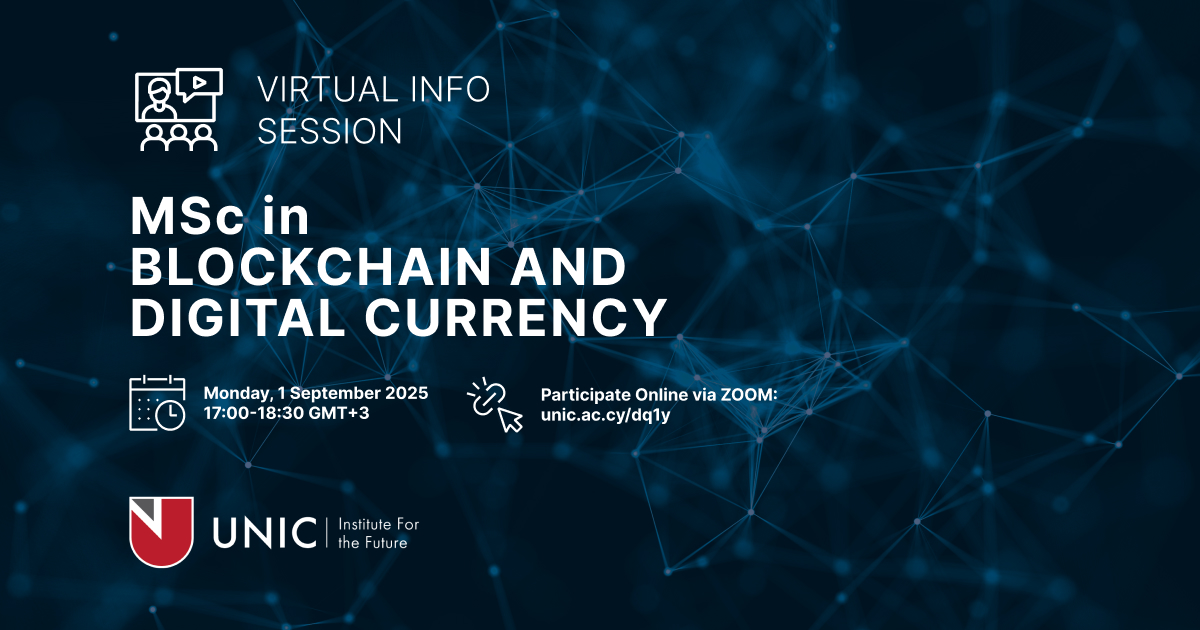 VIRTUAL INFO SESSION

MSc in BLOCKCHAIN AND DIGITAL CURRENCY

Monday, 1 September 2025
17:00-18:30 GMT+3

Participate Online via ZOOM:
unic.ac.cy/dq1y

UNIC | Institute For the Future